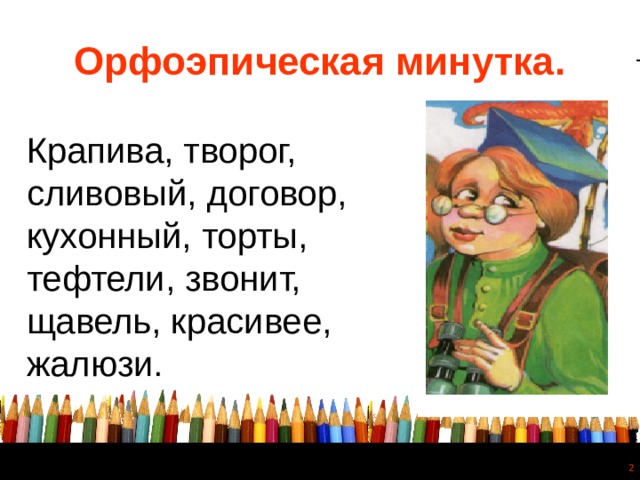 Орфоэпическая минутка.

Крапива, творог, сливовый, договор, кухонный, торты, тефтели, звонит, щавель, красивее, жалюзи.

2